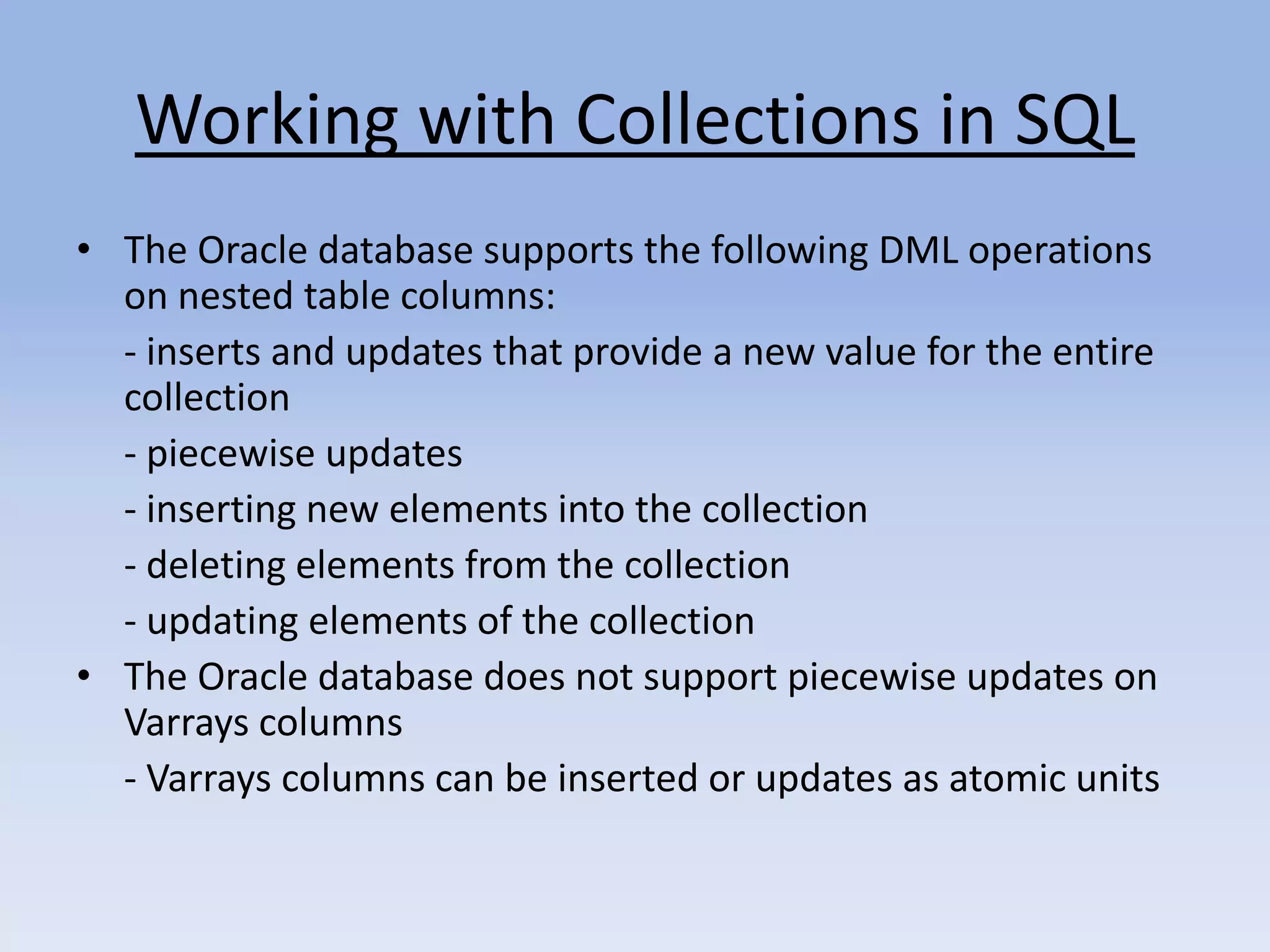 Working with Collections in SQL

• The Oracle database supports the following DML operations on nested table columns:

- inserts and updates that provide a new value for the entire collection

- piecewise updates

- inserting new elements into the collection

- deleting elements from the collection

- updating elements of the collection

• The Oracle database does not support piecewise updates on Varrays columns

- Varrays columns can be inserted or updates as atomic units